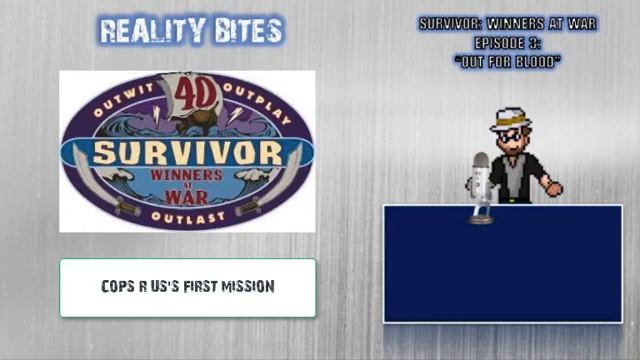 REALITY BITES

SURVIVOR: WINNERS AT WAR
EPISODE 3:
"OUT FOR BLOOD"

OUTWIT 40 OUTPLAY
SURVIVOR
WINNERS AT WAR
OUTLAST

COPS R US'S FIRST MISSION